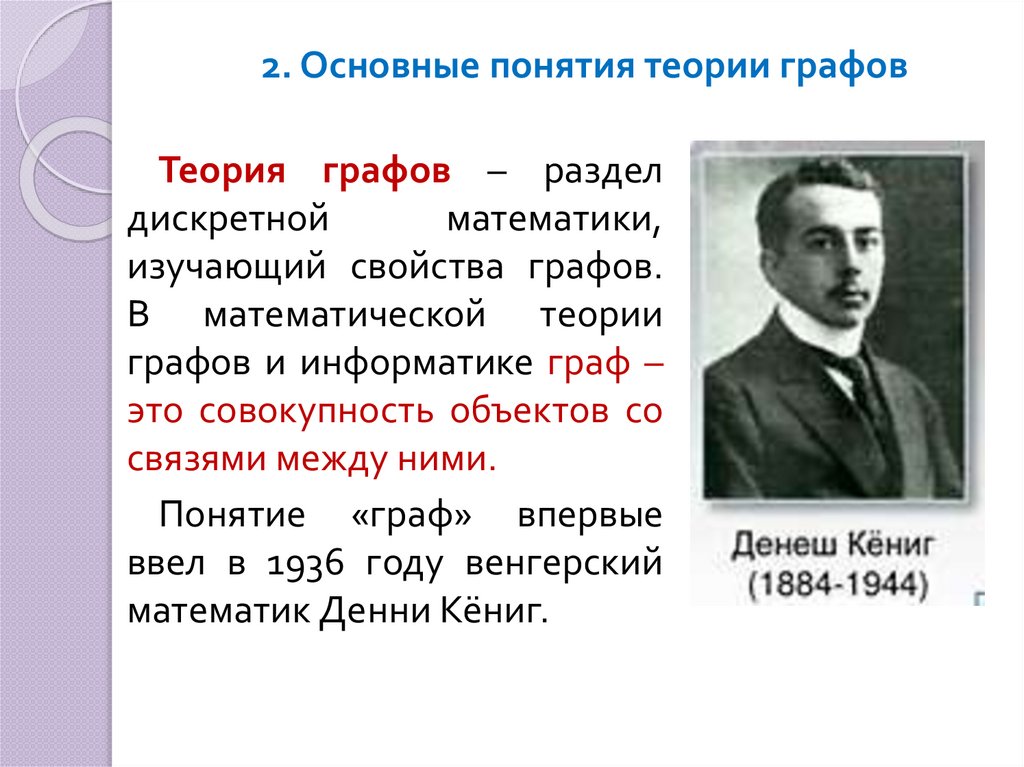 2. Основные понятия теории графов

Теория графов – раздел дискретной математики, изучающий свойства графов. В математической теории графов и информатике граф – это совокупность объектов со связями между ними.

Понятие «граф» впервые ввел в 1936 году венгерский математик Денни Кёниг.

Денеш Кёниг
(1884-1944)